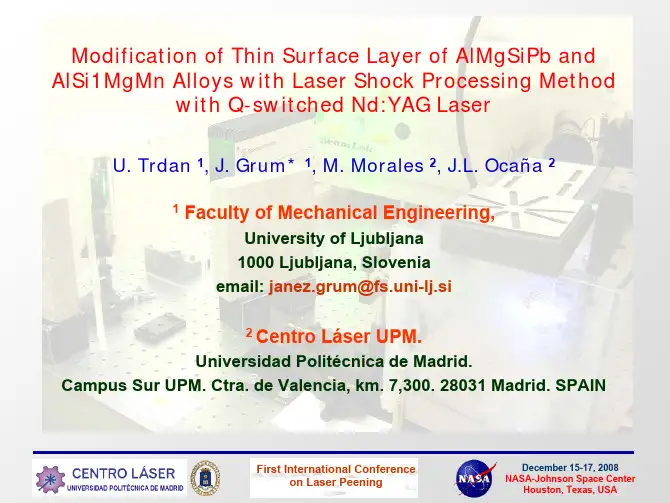 Modification of Thin Surface Layer of AlMgSiPb and AlSi1MgMn Alloys with Laser Shock Processing Method with Q-switched Nd:YAG Laser

U. Trdan $^{1}$, J. Grum* $^{1}$, M. Morales $^{2}$, J.L. Ocaña $^{2}$

$^{1}$ Faculty of Mechanical Engineering,
University of Ljubljana
1000 Ljubljana, Slovenia
email: janez.grum@fs.uni-lj.si

$^{2}$ Centro Láser UPM.
Universidad Politécnica de Madrid.
Campus Sur UPM. Ctra. de Valencia, km. 7,300. 28031 Madrid. SPAIN

CENTRO LÁSER
UNIVERSIDAD POLITÉCNICA DE MADRID

First International Conference
on Laser Peening

NASA

December 15-17, 2008
NASA-Johnson Space Center
Houston, Texas, USA